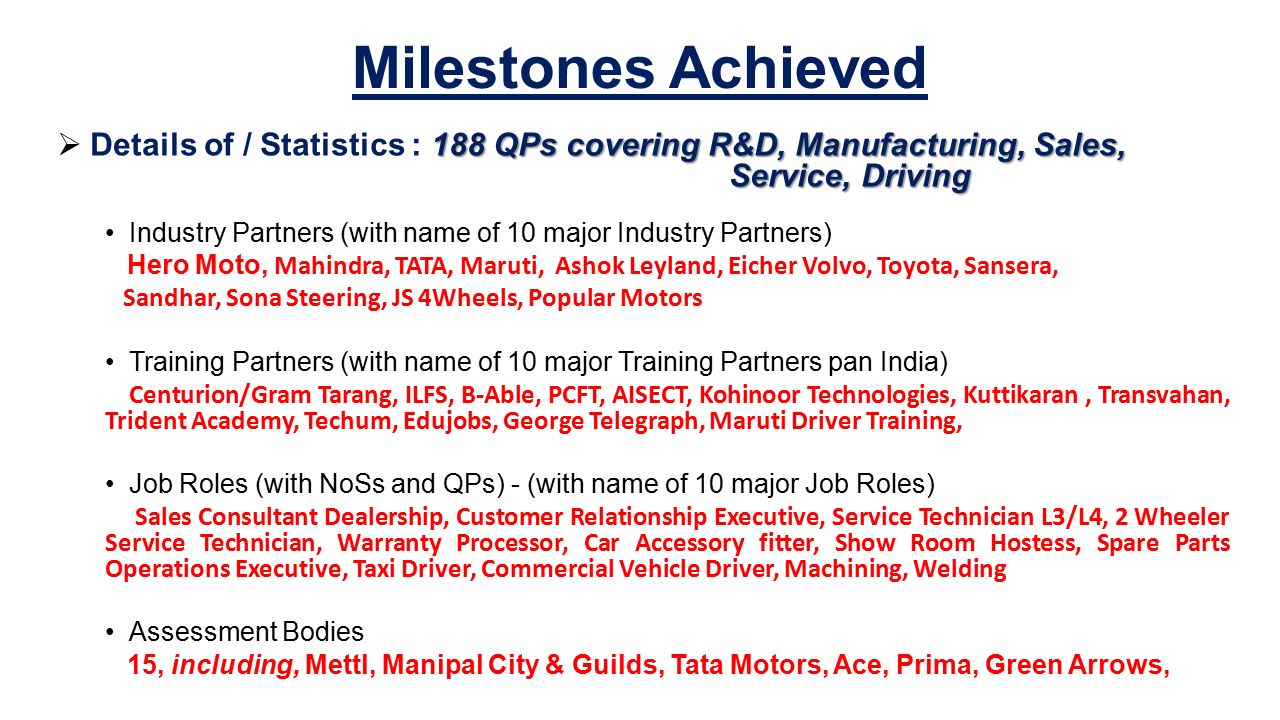 Milestones Achieved

➢ Details of / Statistics : 188 QPs covering R&D, Manufacturing, Sales, Service, Driving

• Industry Partners (with name of 10 major Industry Partners)
Hero Moto, Mahindra, TATA, Maruti, Ashok Leyland, Eicher Volvo, Toyota, Sansera, Sandhar, Sona Steering, JS 4Wheels, Popular Motors

• Training Partners (with name of 10 major Training Partners pan India)
Centurion/Gram Tarang, ILFS, B-Able, PCFT, AISECT, Kohinoor Technologies, Kuttikaran , Transvahan, Trident Academy, Techum, Edujobs, George Telegraph, Maruti Driver Training,

• Job Roles (with NoSs and QPs) - (with name of 10 major Job Roles)
Sales Consultant Dealership, Customer Relationship Executive, Service Technician L3/L4, 2 Wheeler Service Technician, Warranty Processor, Car Accessory fitter, Show Room Hostess, Spare Parts Operations Executive, Taxi Driver, Commercial Vehicle Driver, Machining, Welding

• Assessment Bodies
15, including, Mettl, Manipal City & Guilds, Tata Motors, Ace, Prima, Green Arrows,